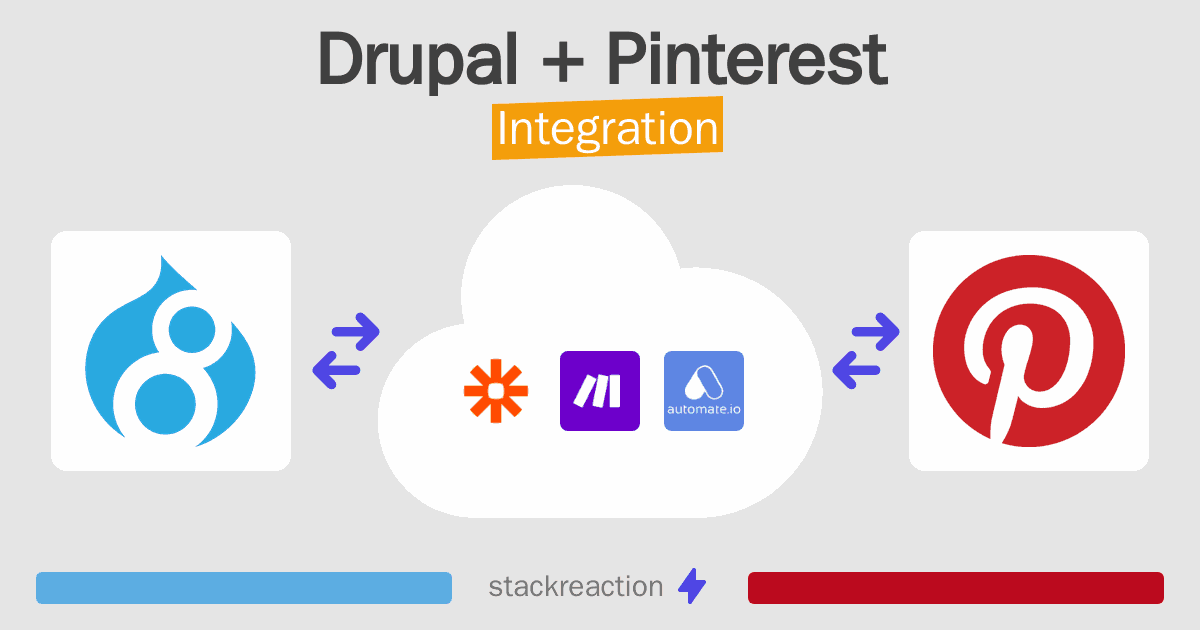 Drupal + Pinterest
Integration

automate.io

stackreaction